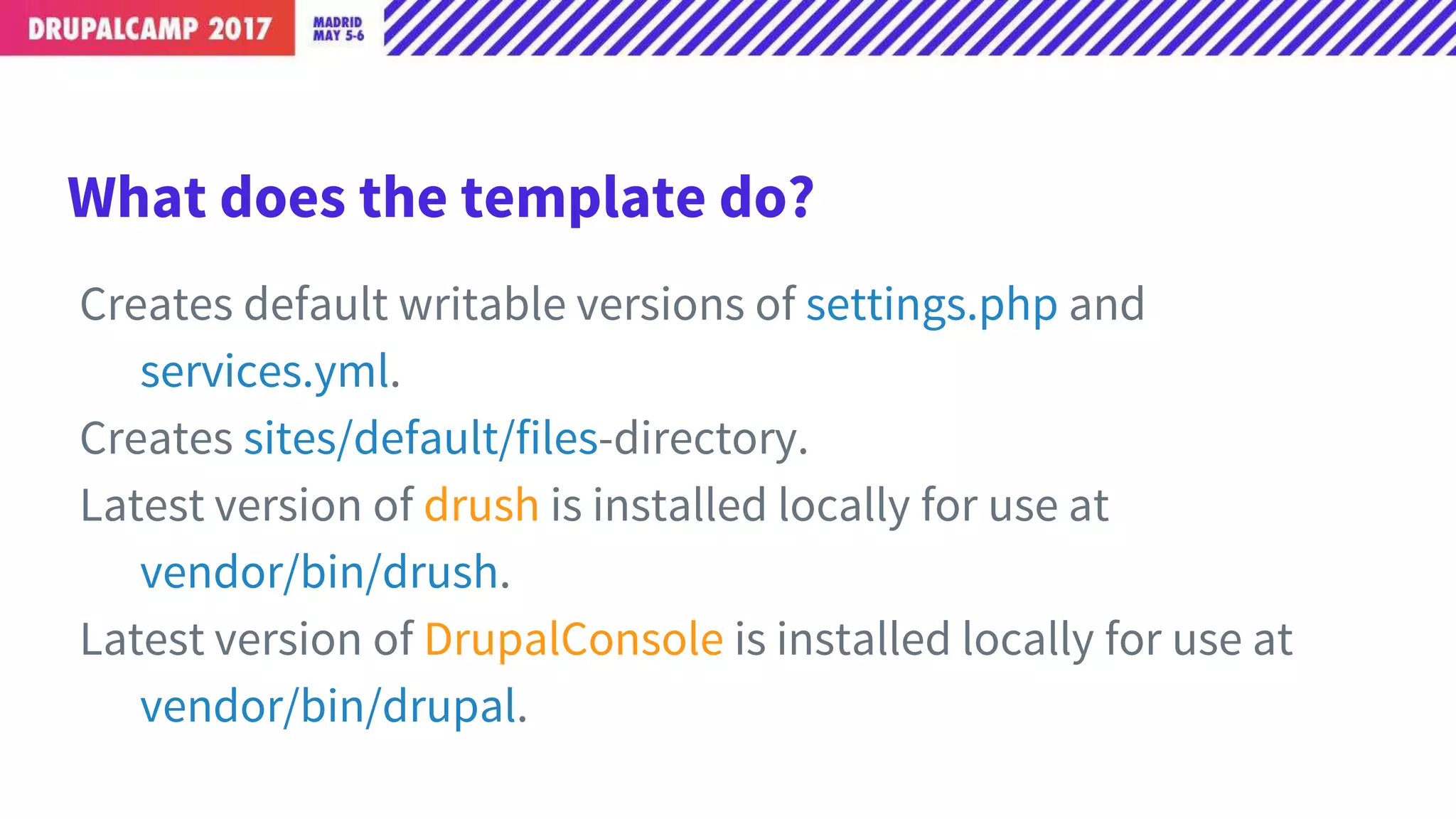 DRUPALCAMP 2017 MADRID MAY 5-6

What does the template do?

Creates default writable versions of settings.php and services.yml.

Creates sites/default/files-directory.

Latest version of drush is installed locally for use at vendor/bin/drush.

Latest version of DrupalConsole is installed locally for use at vendor/bin/drupal.